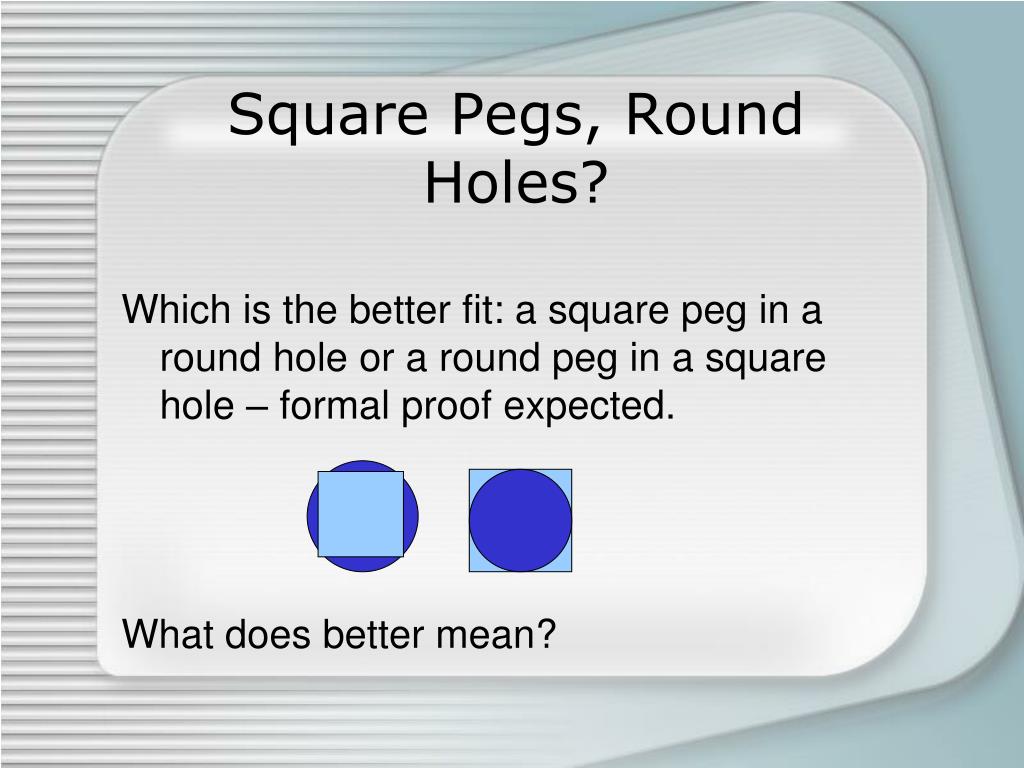 Square Pegs, Round Holes?

Which is the better fit: a square peg in a round hole or a round peg in a square hole – formal proof expected.

What does better mean?